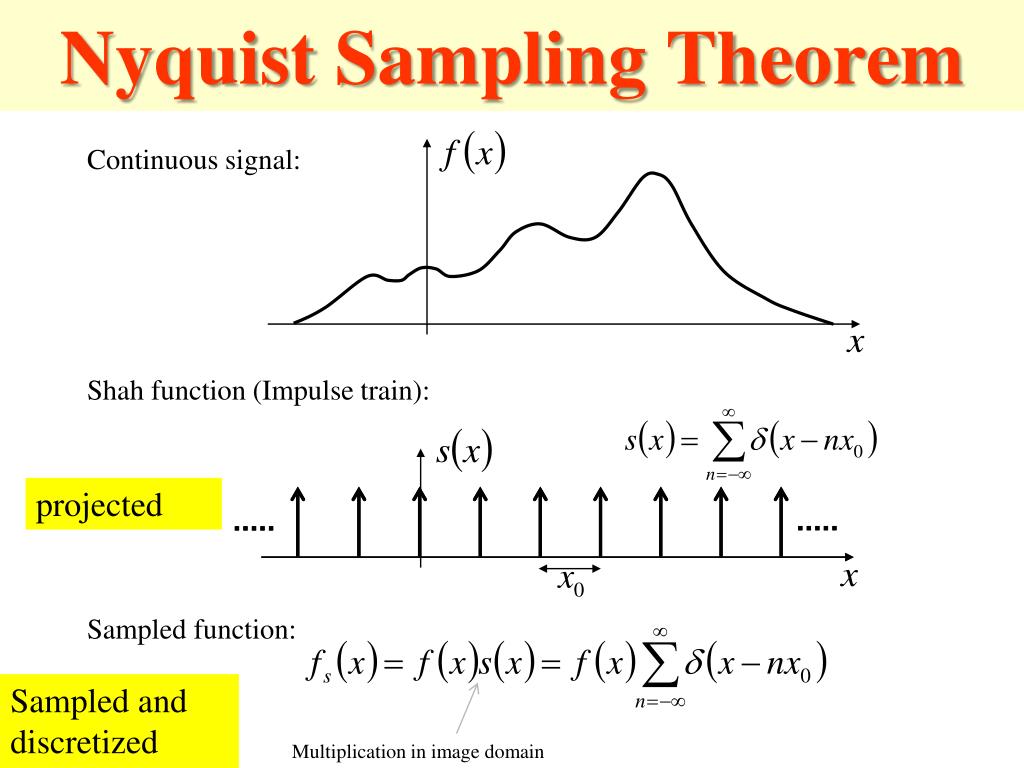 Nyquist Sampling Theorem

Continuous signal:

$f(x)$

$x$

Shah function (Impulse train):

$s(x)$

$s(x) = \sum_{n=-\infty}^{\infty} \delta(x - nx_0)$

projected

.....

.....

$x_0$

$x$

Sampled function:

$f_s(x) = f(x)s(x) = f(x)\sum_{n=-\infty}^{\infty} \delta(x - nx_0)$

Sampled and discretized

Multiplication in image domain